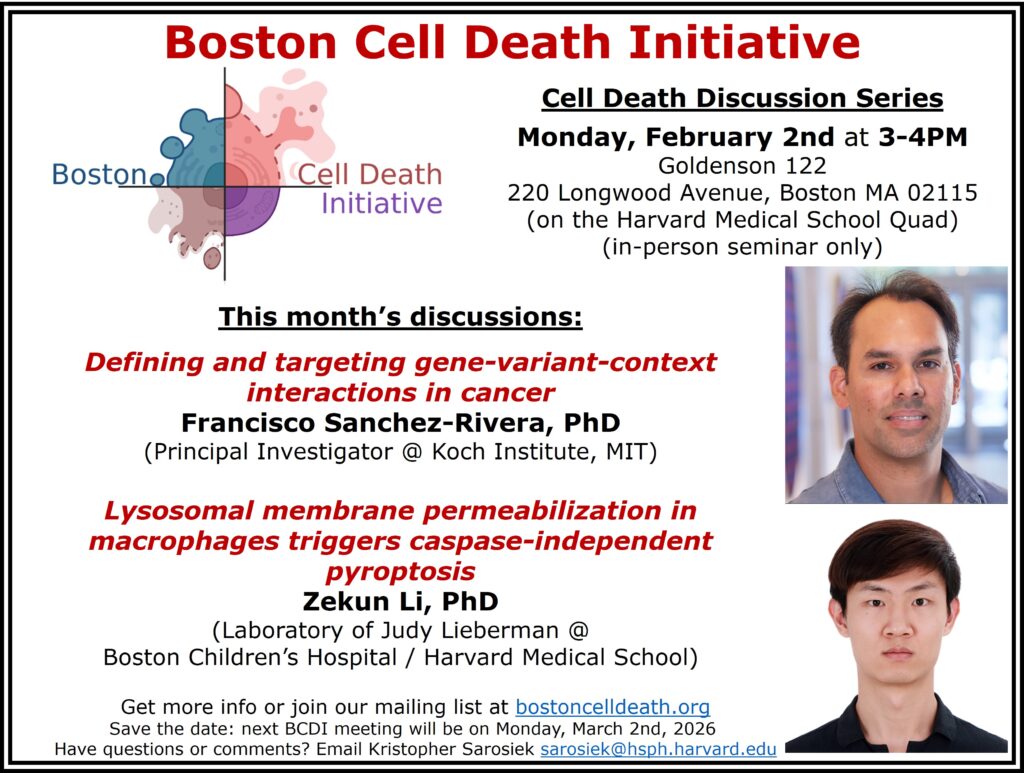 Boston Cell Death Initiative

Boston Cell Death Initiative

Cell Death Discussion Series

Monday, February 2nd at 3-4PM
Goldenson 122
220 Longwood Avenue, Boston MA 02115
(on the Harvard Medical School Quad)
(in-person seminar only)

This month's discussions:

Defining and targeting gene-variant-context interactions in cancer
Francisco Sanchez-Rivera, PhD
(Principal Investigator @ Koch Institute, MIT)

Lysosomal membrane permeabilization in macrophages triggers caspase-independent pyroptosis
Zekun Li, PhD
(Laboratory of Judy Lieberman @ Boston Children's Hospital / Harvard Medical School)

Get more info or join our mailing list at bostoncelldeath.org
Save the date: next BCDI meeting will be on Monday, March 2nd, 2026
Have questions or comments? Email Kristopher Sarosiek sarosiek@hsph.harvard.edu